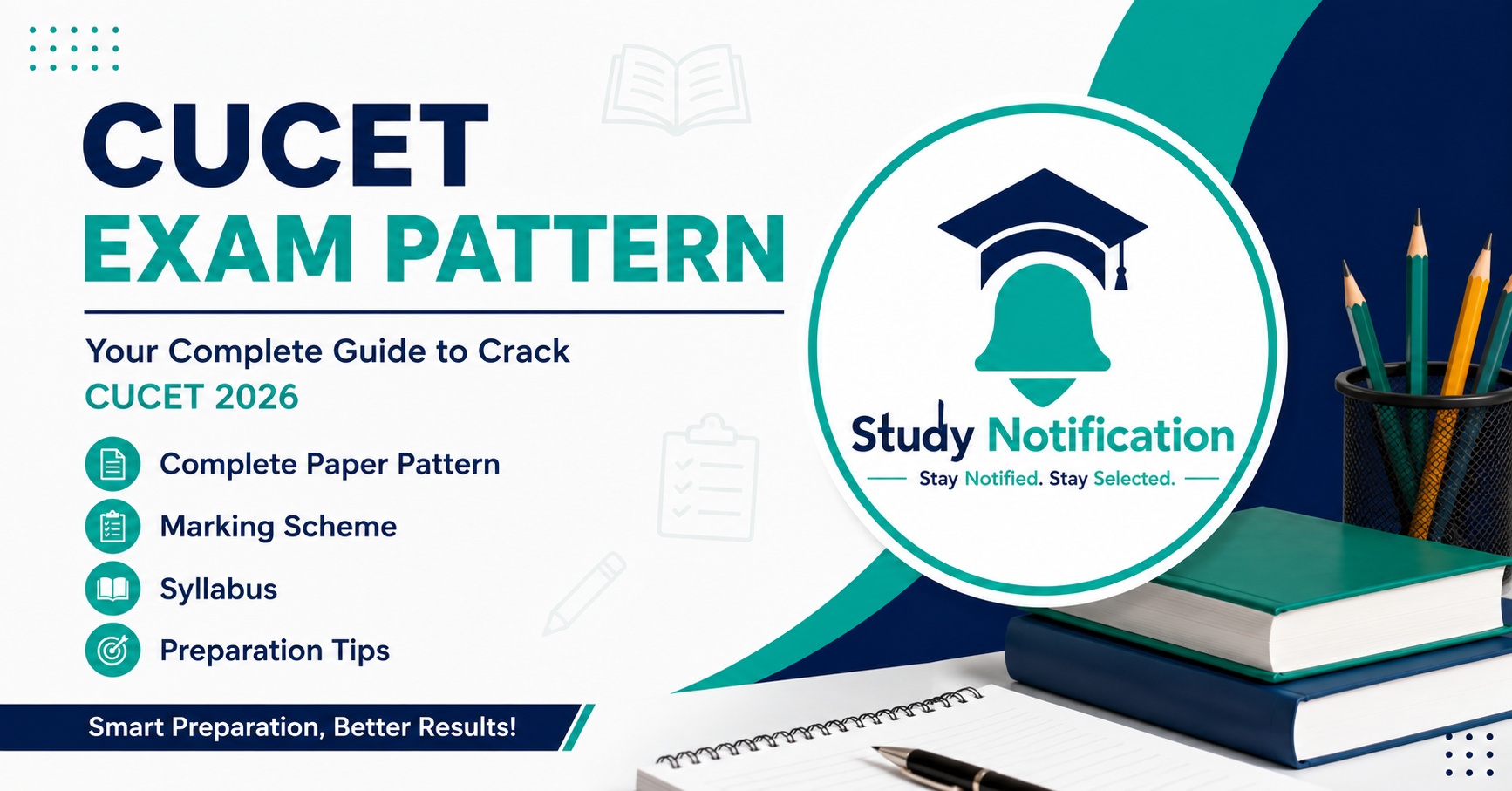 CUCET
EXAM PATTERN

Your Complete Guide to Crack
CUCET 2026

Complete Paper Pattern
Marking Scheme
Syllabus
Preparation Tips

Smart Preparation, Better Results!

Study Notification
Stay Notified. Stay Selected.